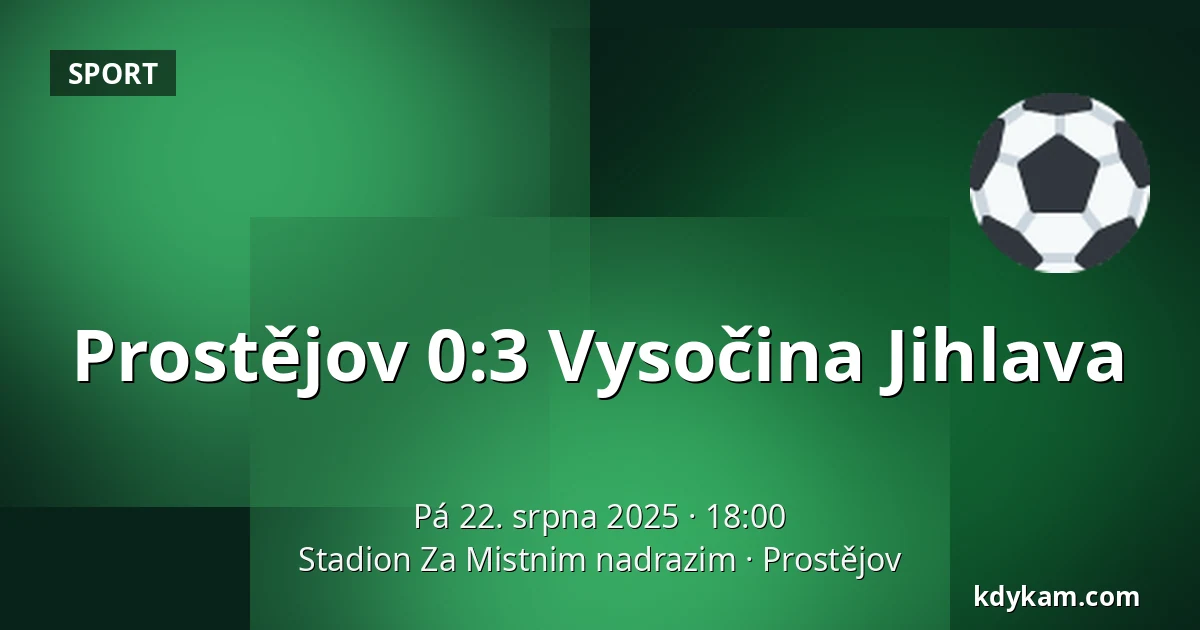 SPORT

Prostějov 0:3 Vysočina Jihlava

Pá 22. srpna 2025 · 18:00
Stadion Za Mistnim nadrazim · Prostějov

kdykam.com